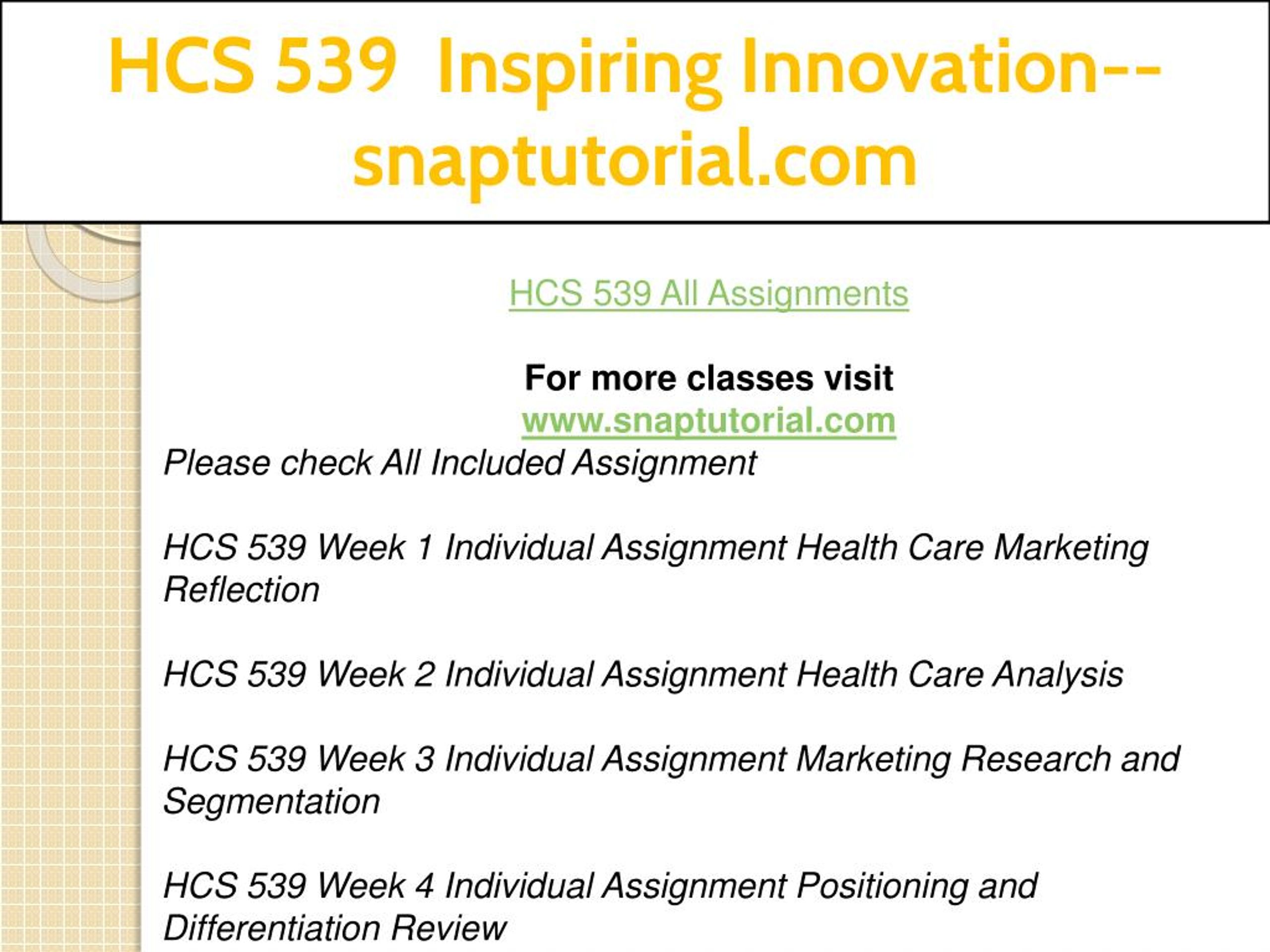 HCS 539 Inspiring Innovation--snaptutorial.com

HCS 539 All Assignments

For more classes visit
www.snaptutorial.com

Please check All Included Assignment

HCS 539 Week 1 Individual Assignment Health Care Marketing Reflection

HCS 539 Week 2 Individual Assignment Health Care Analysis

HCS 539 Week 3 Individual Assignment Marketing Research and Segmentation

HCS 539 Week 4 Individual Assignment Positioning and Differentiation Review